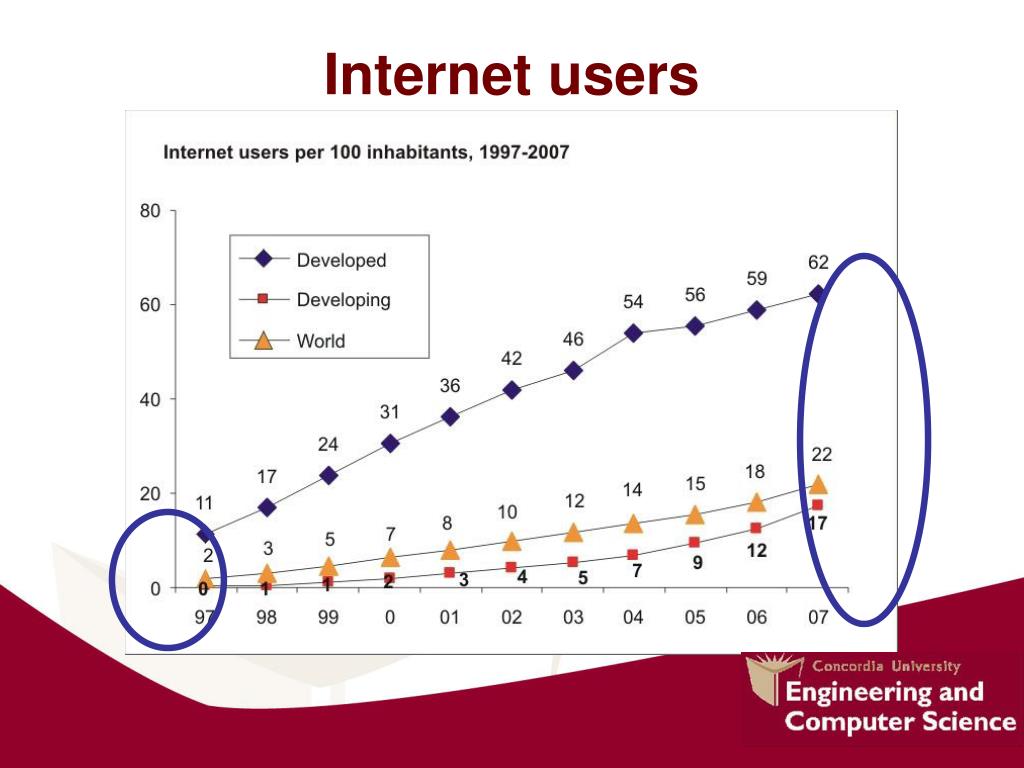 Internet users

Internet users per 100 inhabitants, 1997-2007

80
60
40
20
0

Developed
Developing
World

11 17 24 31 36 42 46 54 56 59 62

2 3 5 7 8 10 12 14 15 18 22

0 1 1 2 3 4 5 7 9 12 17

97 98 99 0 01 02 03 04 05 06 07

Concordia University
Engineering and Computer Science